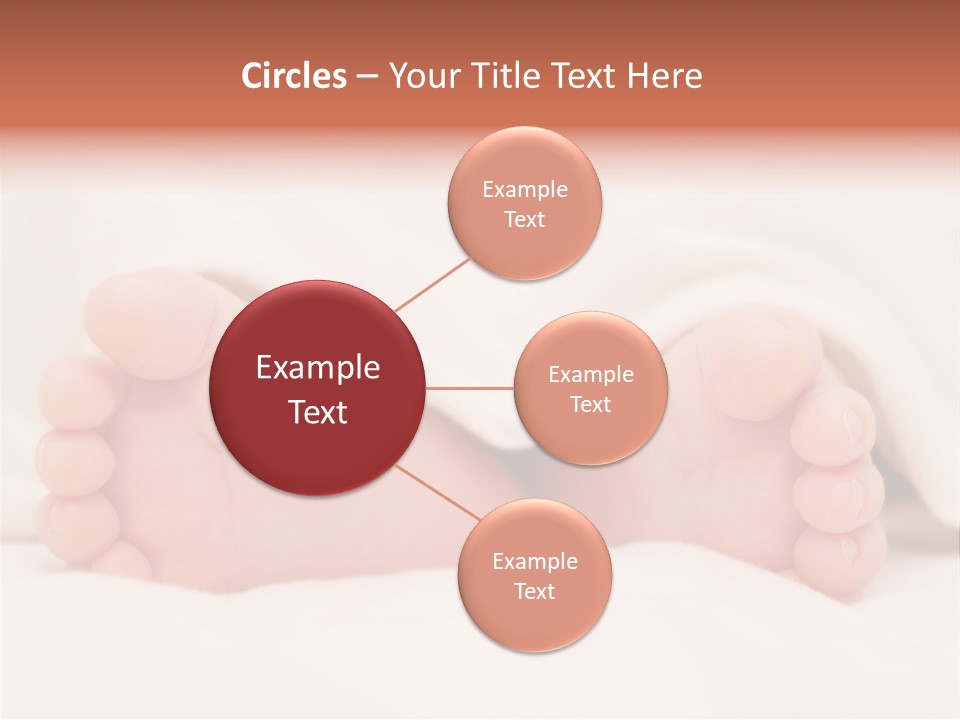 Circles – Your Title Text Here

Example Text

Example Text

Example Text

Example Text